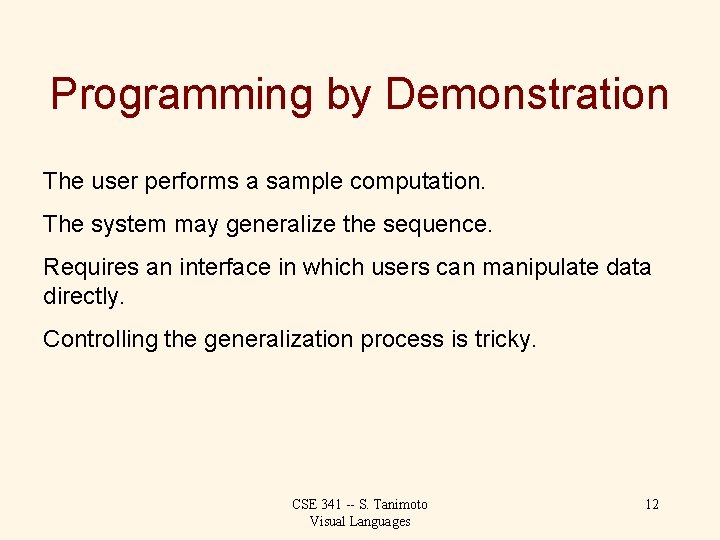 Programming by Demonstration

The user performs a sample computation.

The system may generalize the sequence.

Requires an interface in which users can manipulate data directly.

Controlling the generalization process is tricky.

CSE 341 -- S. Tanimoto
Visual Languages

12